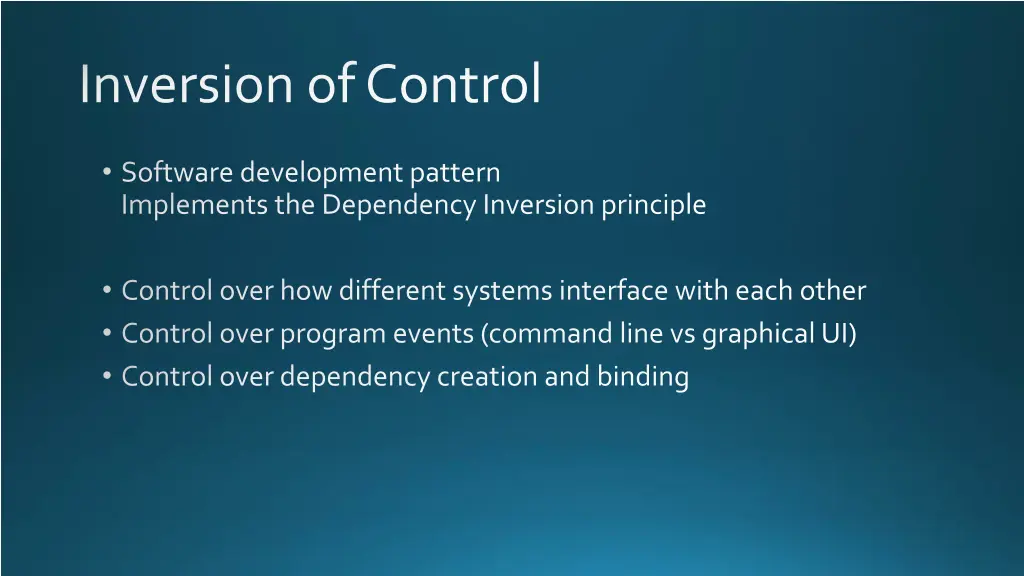 Inversion of Control

• Software development pattern
Implements the Dependency Inversion principle

• Control over how different systems interface with each other
• Control over program events (command line vs graphical UI)
• Control over dependency creation and binding